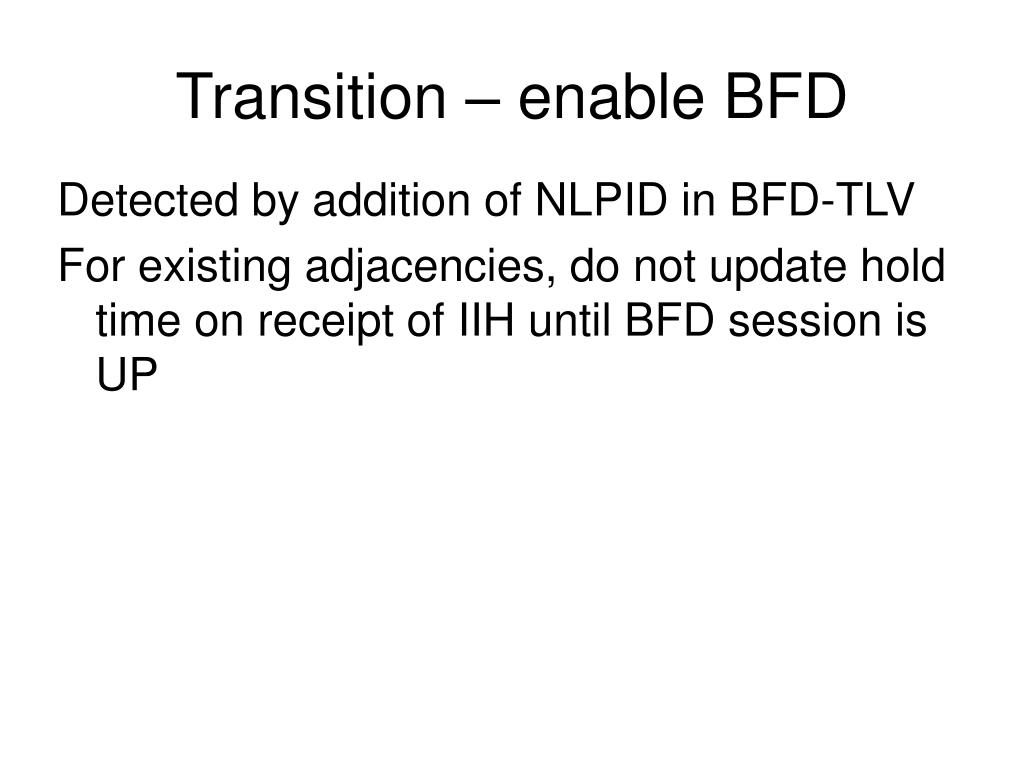 Transition – enable BFD

Detected by addition of NLPID in BFD-TLV

For existing adjacencies, do not update hold time on receipt of IIH until BFD session is UP